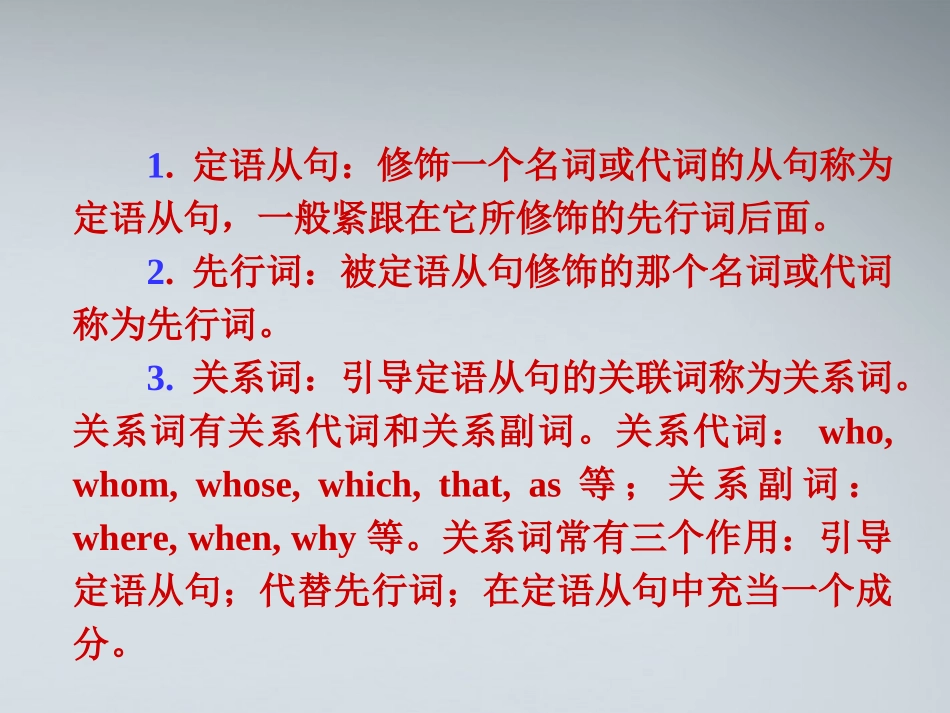 1. 定语从句：修饰一个名词或代词的从句称为定语从句，一般紧跟在它所修饰的先行词后面。

2. 先行词：被定语从句修饰的那个名词或代词称为先行词。

3. 关系词：引导定语从句的关联词称为关系词。关系词有关系代词和关系副词。关系代词： who, whom, whose, which, that, as 等；关系副词：where, when, why 等。关系词常有三个作用：引导定语从句；代替先行词；在定语从句中充当一个成分。